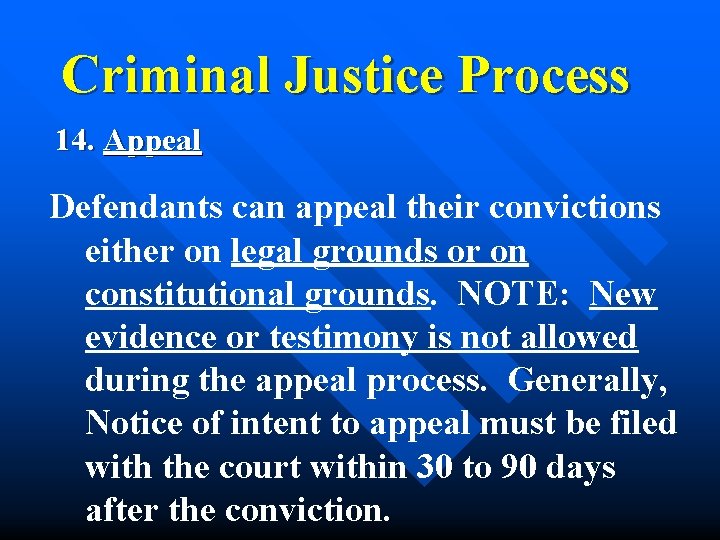 Criminal Justice Process

14. Appeal

Defendants can appeal their convictions either on legal grounds or on constitutional grounds. NOTE: New evidence or testimony is not allowed during the appeal process. Generally, Notice of intent to appeal must be filed with the court within 30 to 90 days after the conviction.